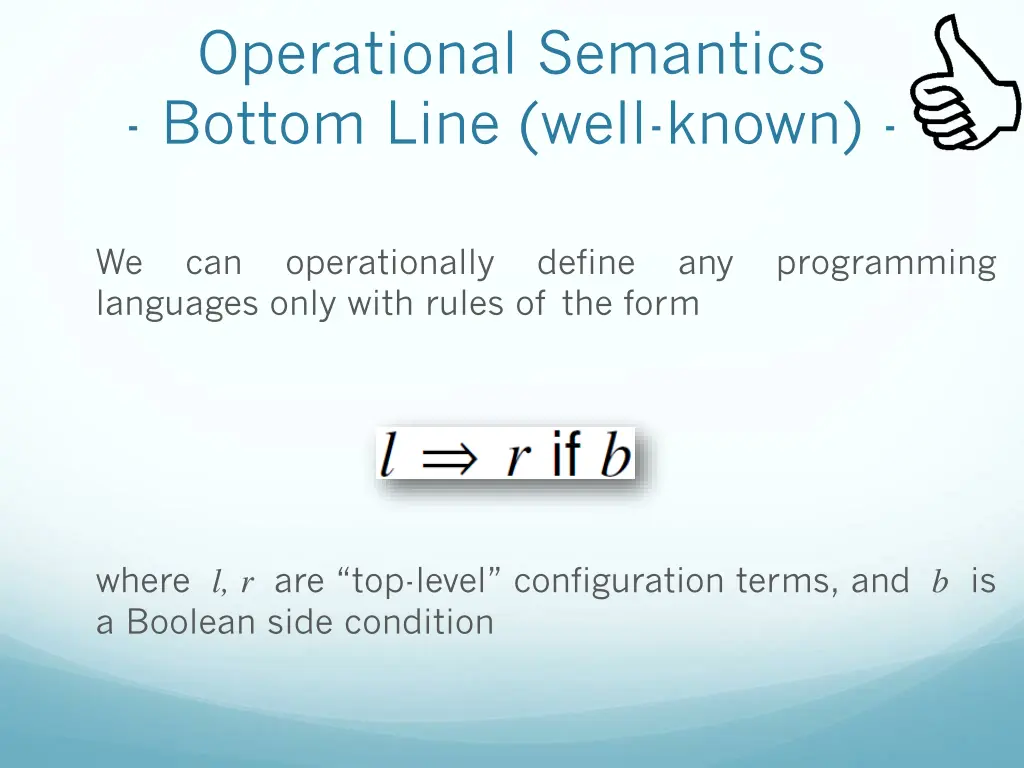 Operational Semantics
- Bottom Line (well-known) -

We can operationally define any programming languages only with rules of the form

$l \Rightarrow r$ if $b$

where $l, r$ are “top-level” configuration terms, and $b$ is a Boolean side condition